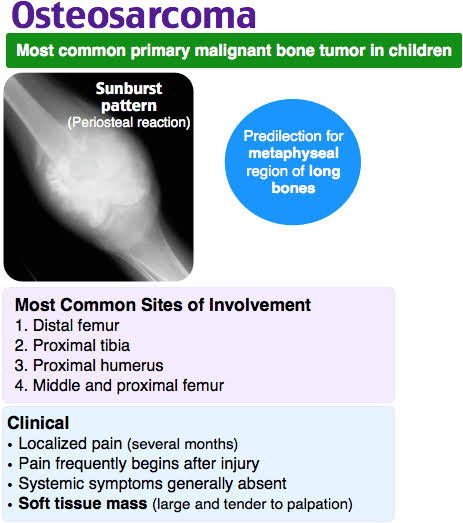 Osteosarcoma

Most common primary malignant bone tumor in children

Sunburst pattern
(Periosteal reaction)

Predilection for metaphyseal region of long bones

Most Common Sites of Involvement
1. Distal femur
2. Proximal tibia
3. Proximal humerus
4. Middle and proximal femur

Clinical
• Localized pain (several months)
• Pain frequently begins after injury
• Systemic symptoms generally absent
• Soft tissue mass (large and tender to palpation)